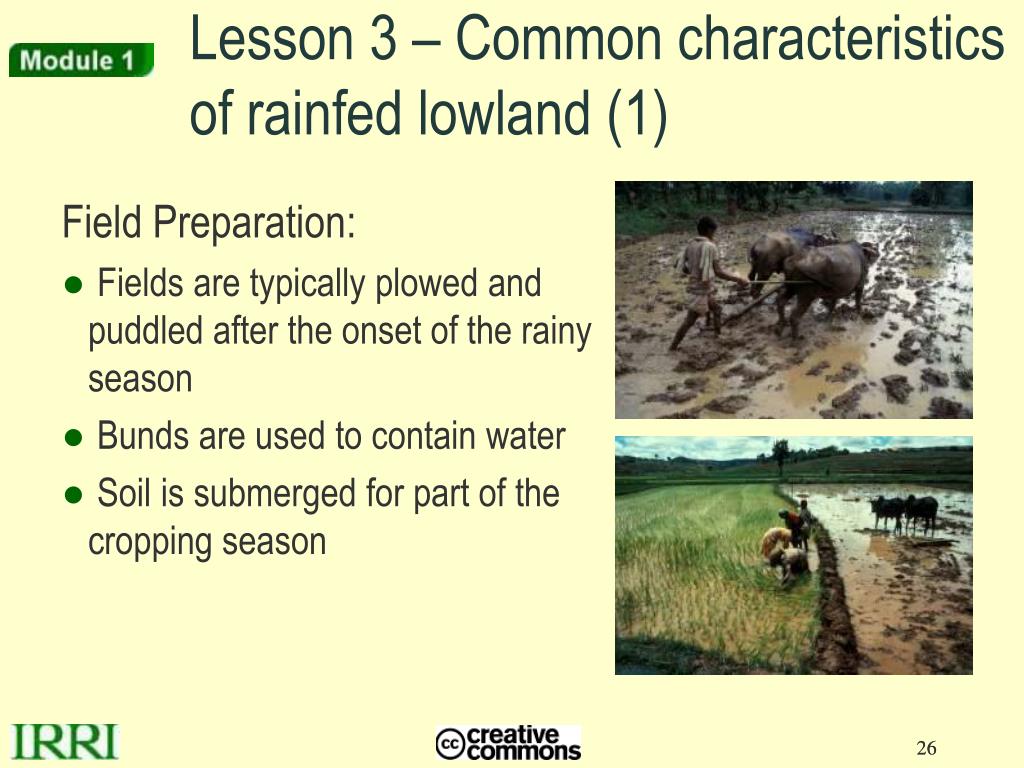 Module 1

Lesson 3 – Common characteristics of rainfed lowland (1)

Field Preparation:

● Fields are typically plowed and puddled after the onset of the rainy season

● Bunds are used to contain water

● Soil is submerged for part of the cropping season

IRRI

cc creative commons

26